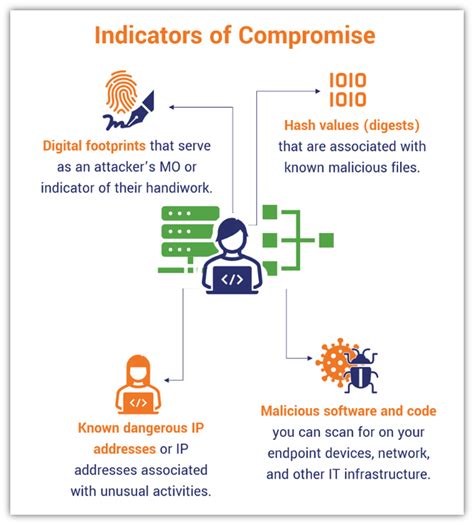 Indicators of Compromise

Digital footprints that serve as an attacker's MO or indicator of their handiwork.

1010
1010

Hash values (digests) that are associated with known malicious files.

</>

</>

Known dangerous IP addresses or IP addresses associated with unusual activities.

Malicious software and code you can scan for on your endpoint devices, network, and other IT infrastructure.